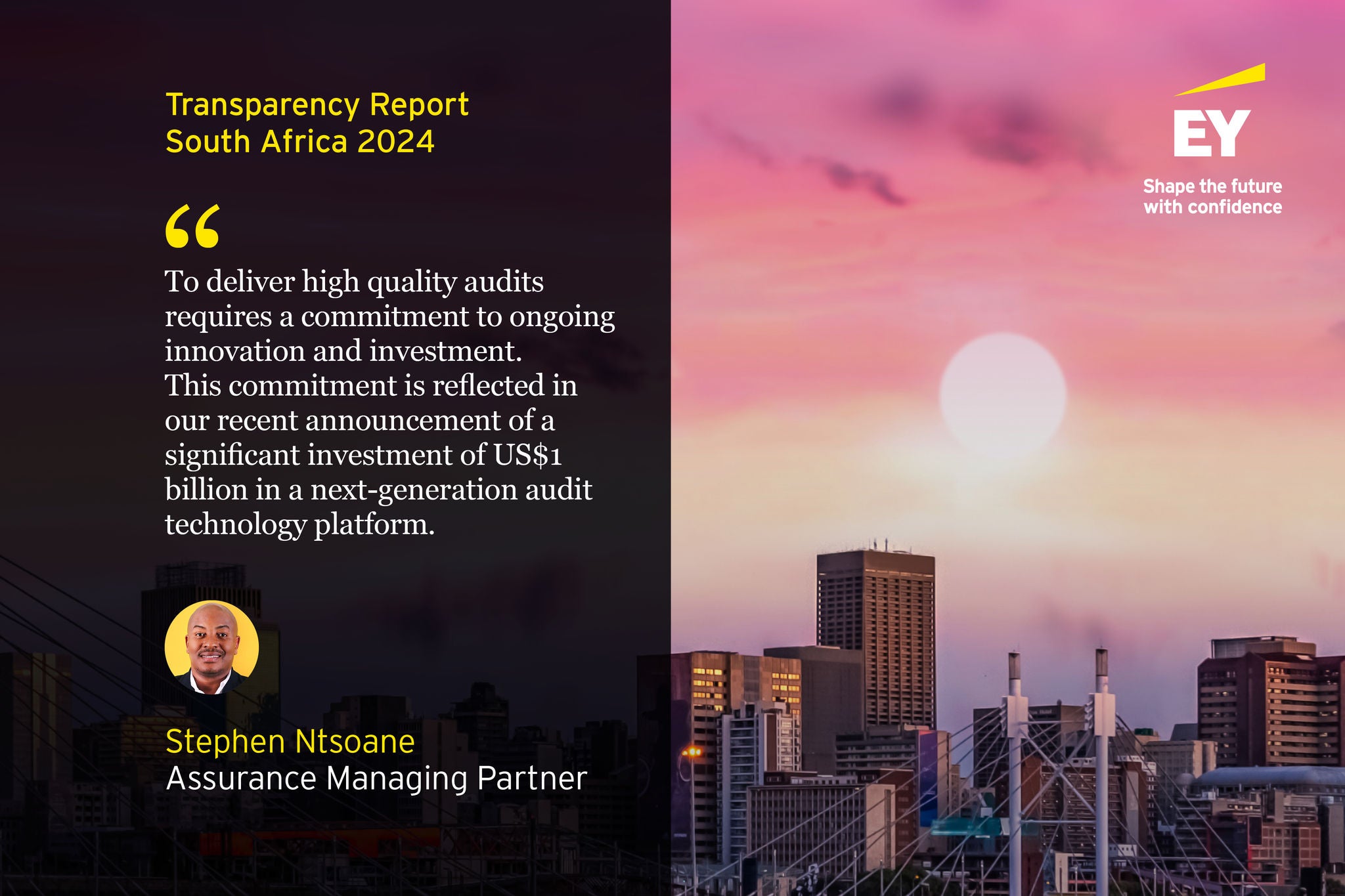 Transparency Report
South Africa 2024

“

To deliver high quality audits requires a commitment to ongoing innovation and investment. This commitment is reflected in our recent announcement of a significant investment of US$1 billion in a next-generation audit technology platform.

Stephen Ntsoane
Assurance Managing Partner

EY
Shape the future with confidence